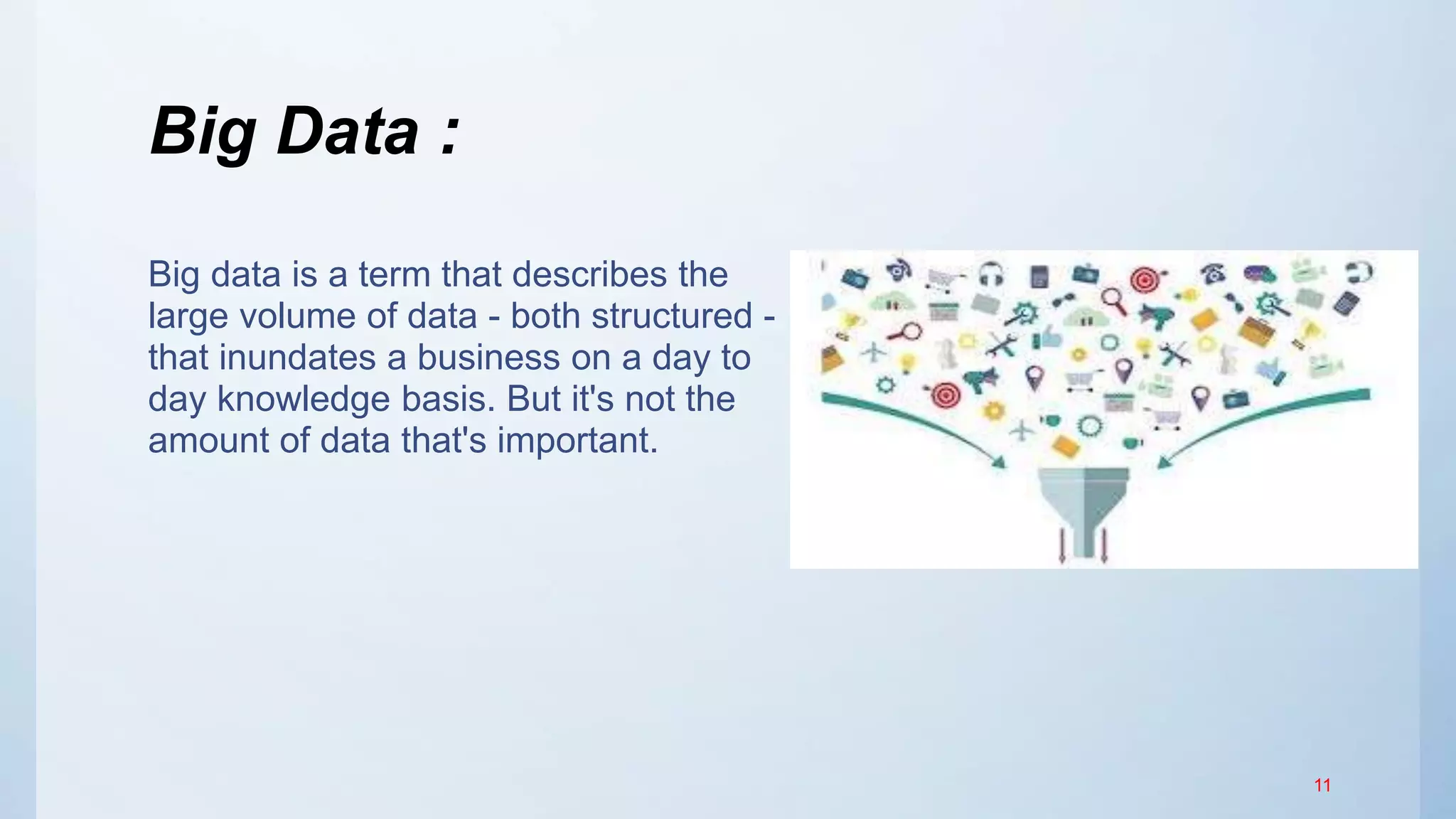 Big Data :

Big data is a term that describes the large volume of data - both structured - that inundates a business on a day to day knowledge basis. But it's not the amount of data that's important.

11